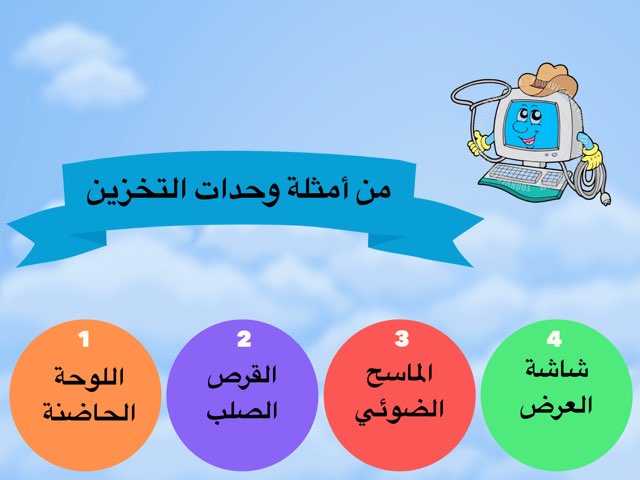 من أمثلة وحدات التخزين

1
اللوحة الحاضنة

2
القرص الصلب

3
الماسح الضوئي

4
شاشة العرض